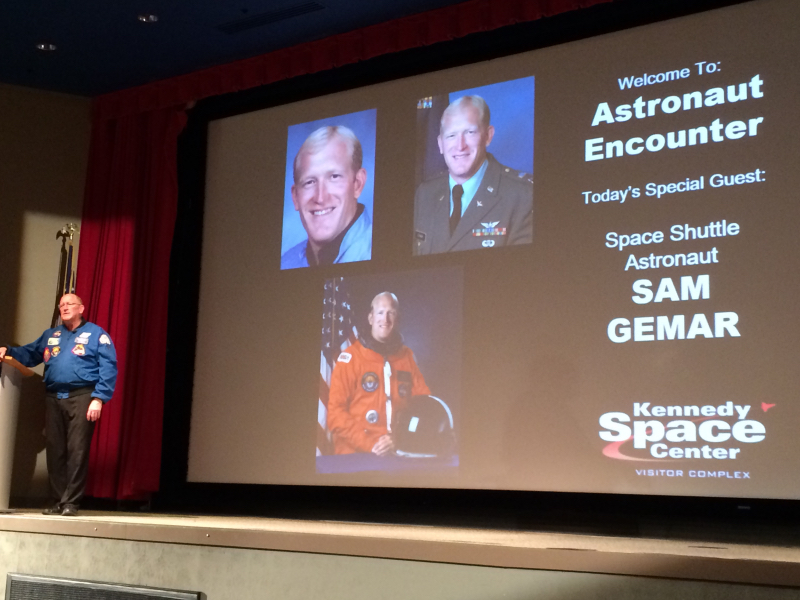 Welcome To:
Astronaut Encounter

Today's Special Guest:

Space Shuttle Astronaut
SAM GEMAR

Kennedy Space Center
VISITOR COMPLEX